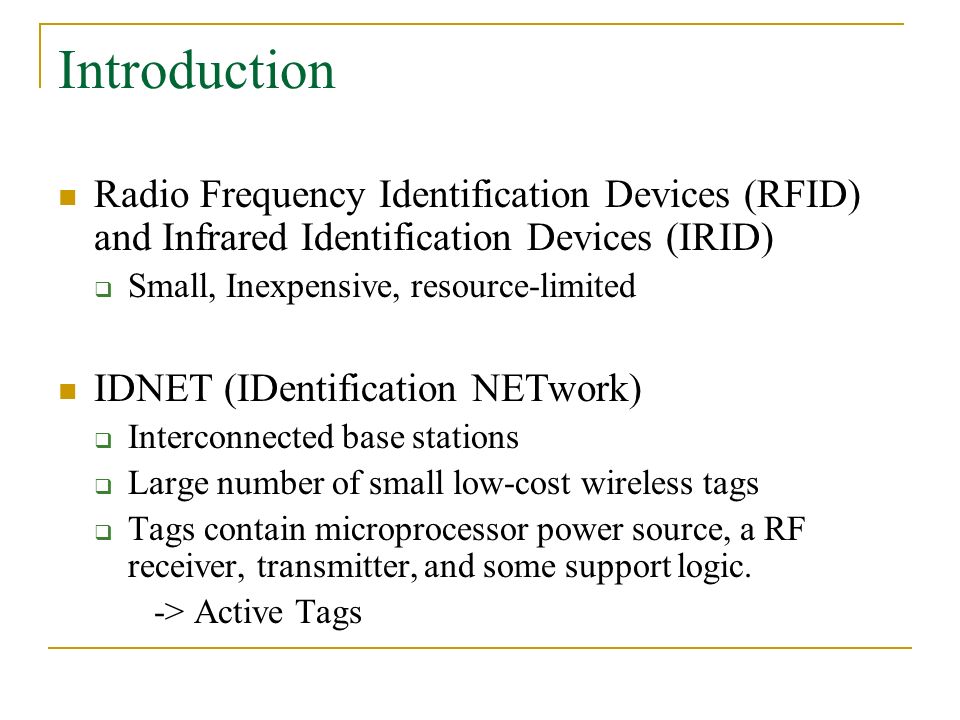 Introduction

Radio Frequency Identification Devices (RFID) and Infrared Identification Devices (IRID)

Small, Inexpensive, resource-limited

IDNET (IDentification NETwork)

Interconnected base stations

Large number of small low-cost wireless tags

Tags contain microprocessor power source, a RF receiver, transmitter, and some support logic.

-> Active Tags